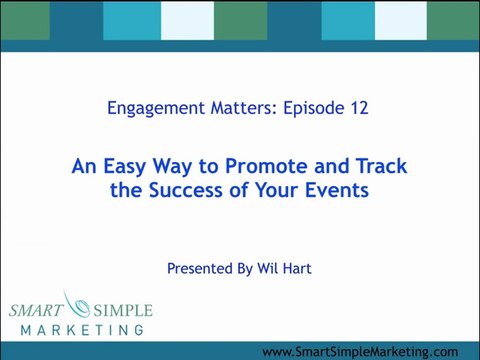 Engagement Matters: Episode 12

An Easy Way to Promote and Track the Success of Your Events

Presented By Wil Hart

SMART SIMPLE
MARKETING

www.SmartSimpleMarketing.com